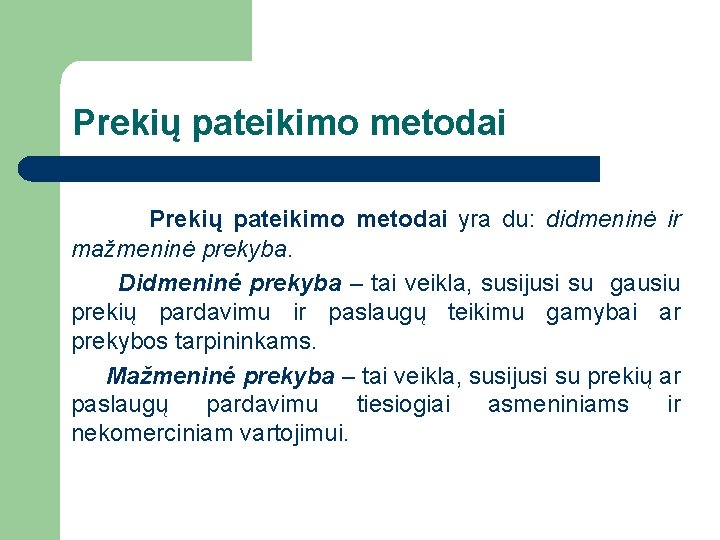 Prekių pateikimo metodai

Prekių pateikimo metodai yra du: didmeninė ir mažmeninė prekyba.

Didmeninė prekyba – tai veikla, susijusi su gausiu prekių pardavimu ir paslaugų teikimu gamybai ar prekybos tarpininkams.

Mažmeninė prekyba – tai veikla, susijusi su prekių ar paslaugų pardavimu tiesiogiai asmeniniams ir nekomerciniam vartojimui.